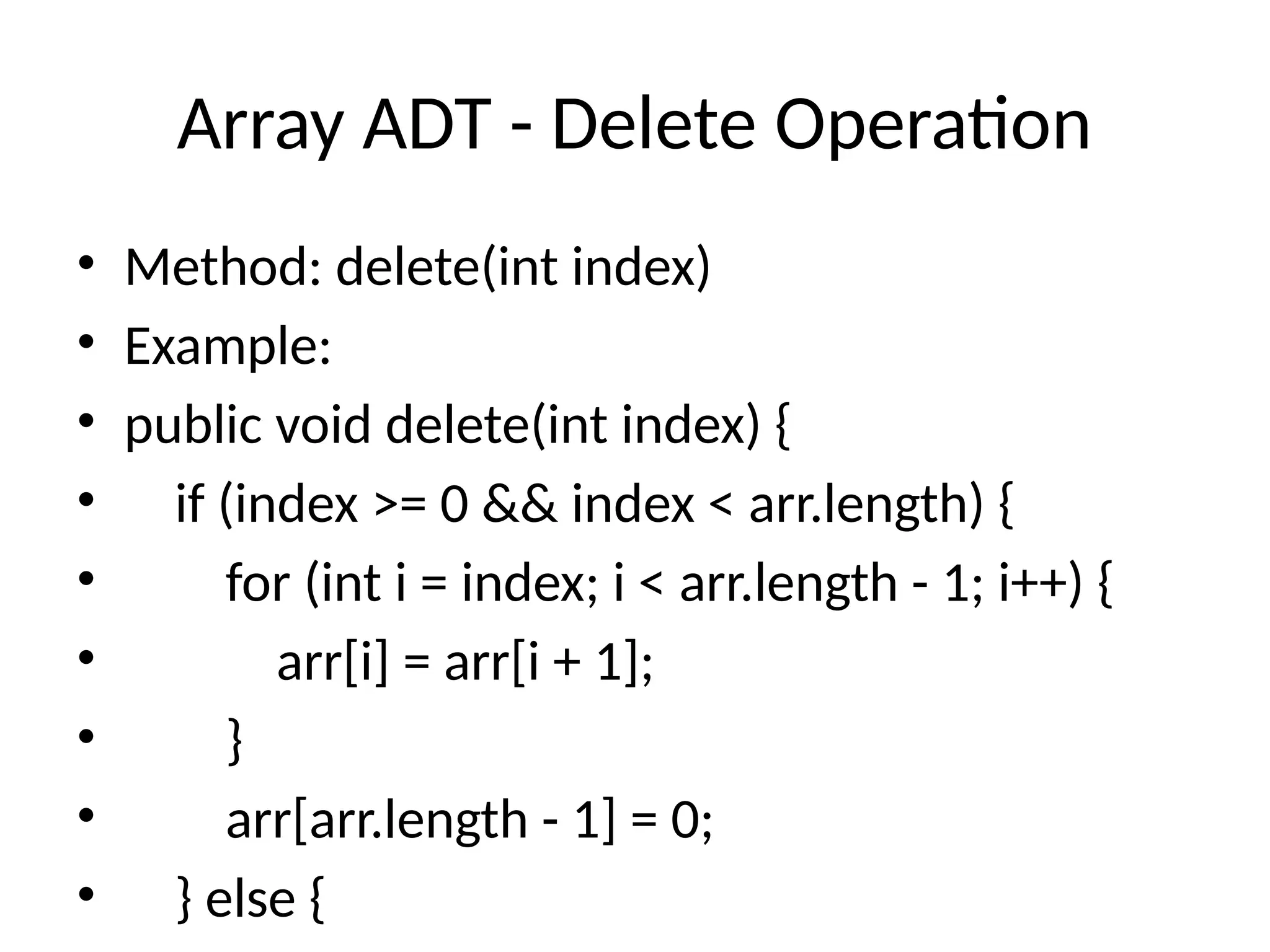 Array ADT - Delete Operation

• Method: delete(int index)
• Example:
• public void delete(int index) {
•     if (index >= 0 && index < arr.length) {
•         for (int i = index; i < arr.length - 1; i++) {
•             arr[i] = arr[i + 1];
•         }
•         arr[arr.length - 1] = 0;
•     } else {